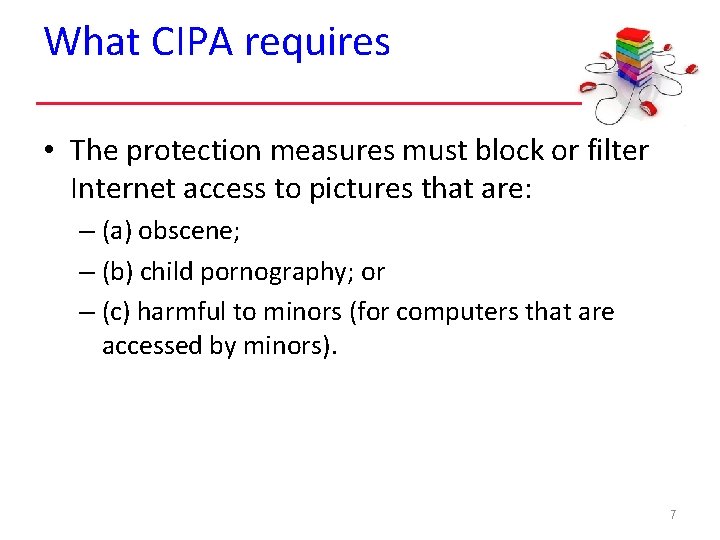 What CIPA requires

• The protection measures must block or filter Internet access to pictures that are:

– (a) obscene;

– (b) child pornography; or

– (c) harmful to minors (for computers that are accessed by minors).

7